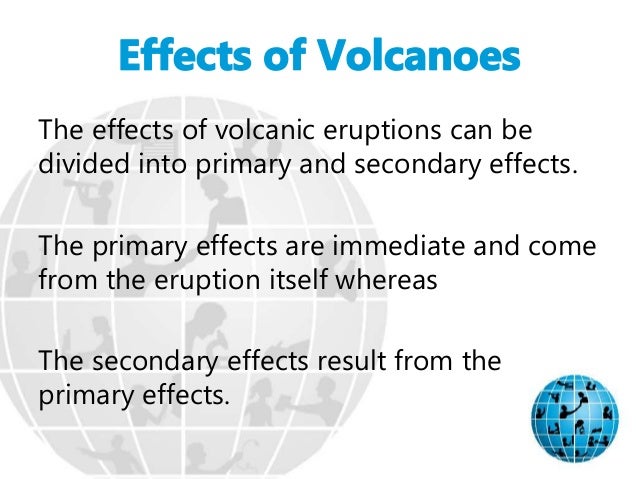 Effects of Volcanoes

The effects of volcanic eruptions can be divided into primary and secondary effects.

The primary effects are immediate and come from the eruption itself whereas

The secondary effects result from the primary effects.